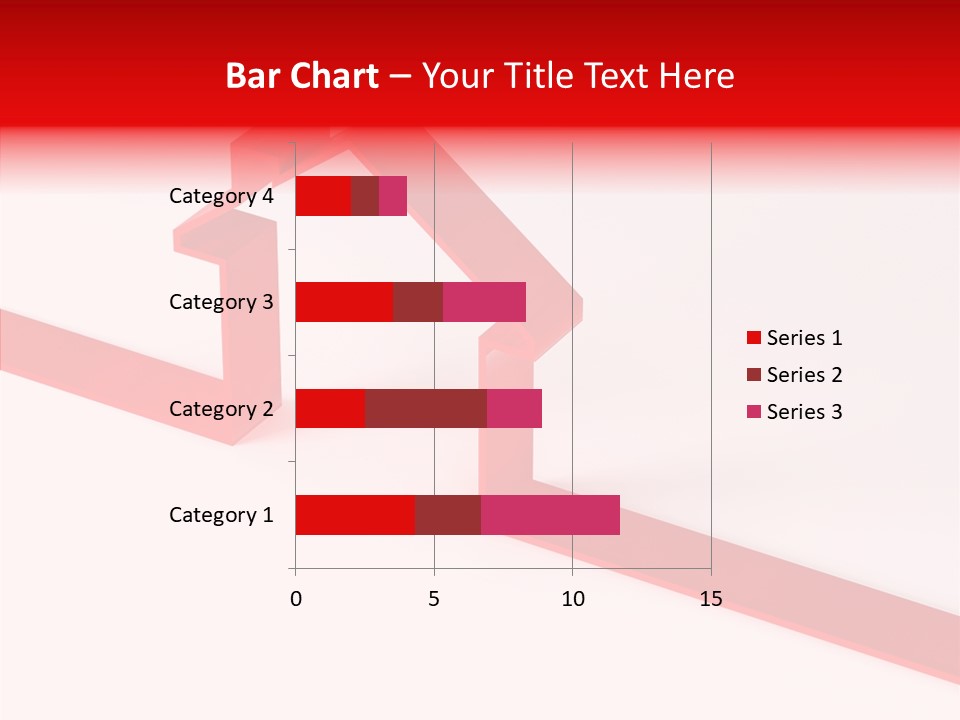 Bar Chart – Your Title Text Here

Category 4
Category 3
Category 2
Category 1

0
5
10
15

Series 1
Series 2
Series 3